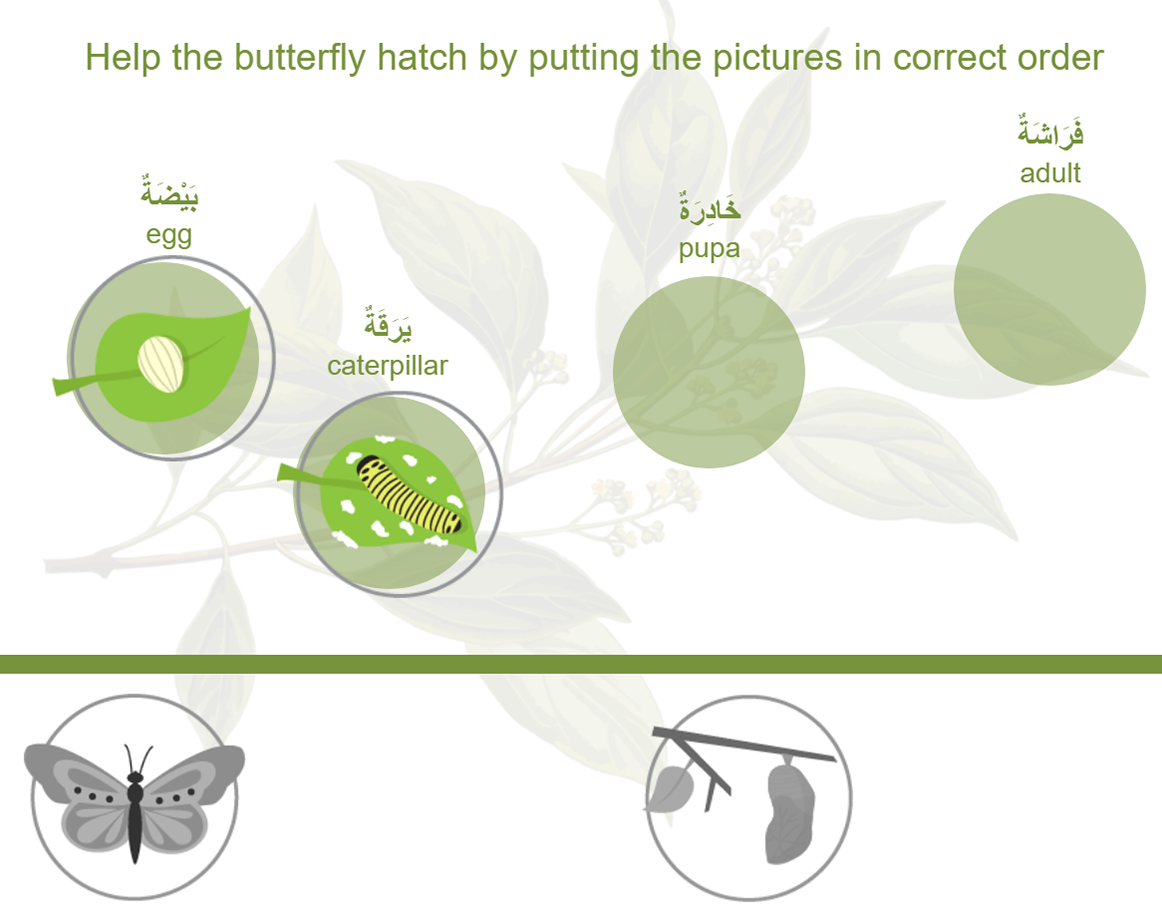 Help the butterfly hatch by putting the pictures in correct order

بَيْضَةٌ
egg

يَرَقَةٌ
caterpillar

خَادِرَةٌ
pupa

فَرَاشَةٌ
adult